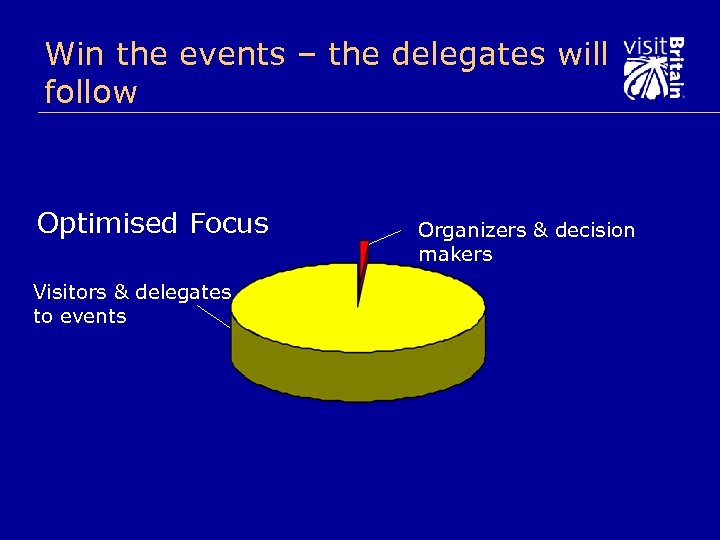 Win the events – the delegates will follow

visit Britain

Optimised Focus

Organizers & decision makers

Visitors & delegates to events